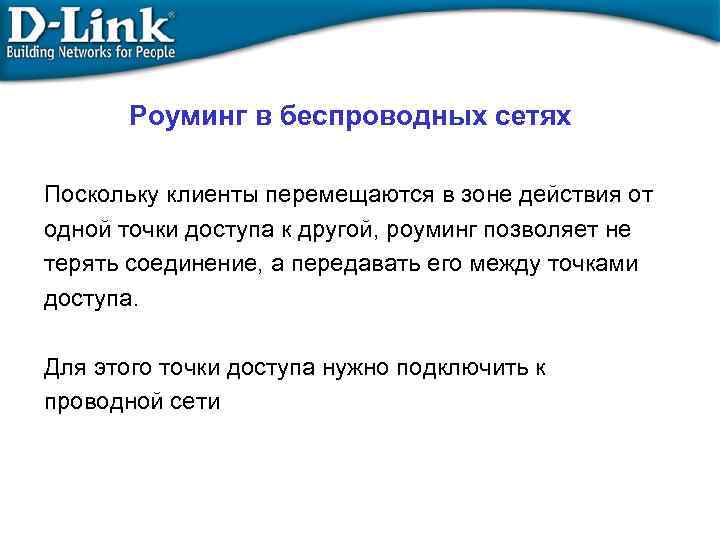 D-Link®
Building Networks for People

Роуминг в беспроводных сетях

Поскольку клиенты перемещаются в зоне действия от одной точки доступа к другой, роуминг позволяет не терять соединение, а передавать его между точками доступа.

Для этого точки доступа нужно подключить к проводной сети